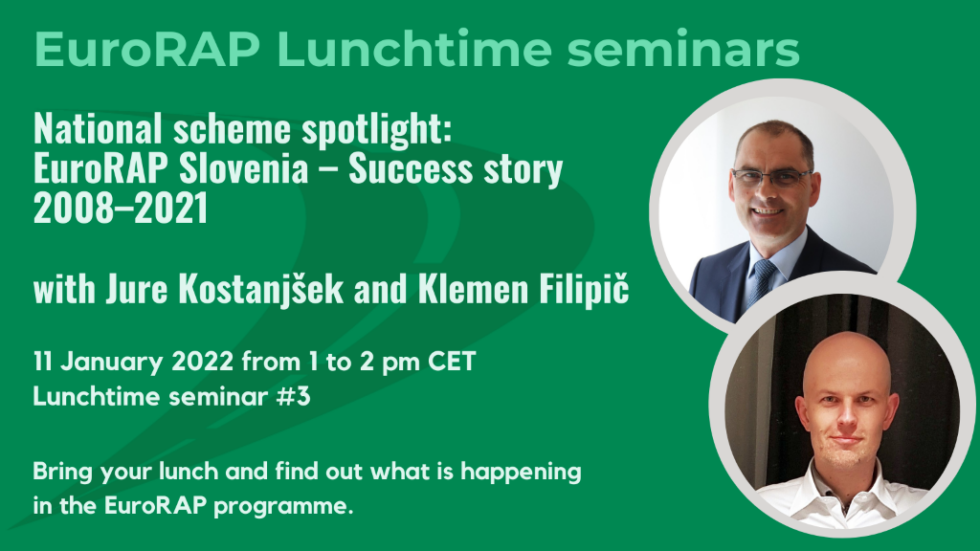 EuroRAP Lunchtime seminars

National scheme spotlight: EuroRAP Slovenia – Success story 2008–2021

with Jure Kostanjšek and Klemen Filipič

11 January 2022 from 1 to 2 pm CET
Lunchtime seminar #3

Bring your lunch and find out what is happening in the EuroRAP programme.